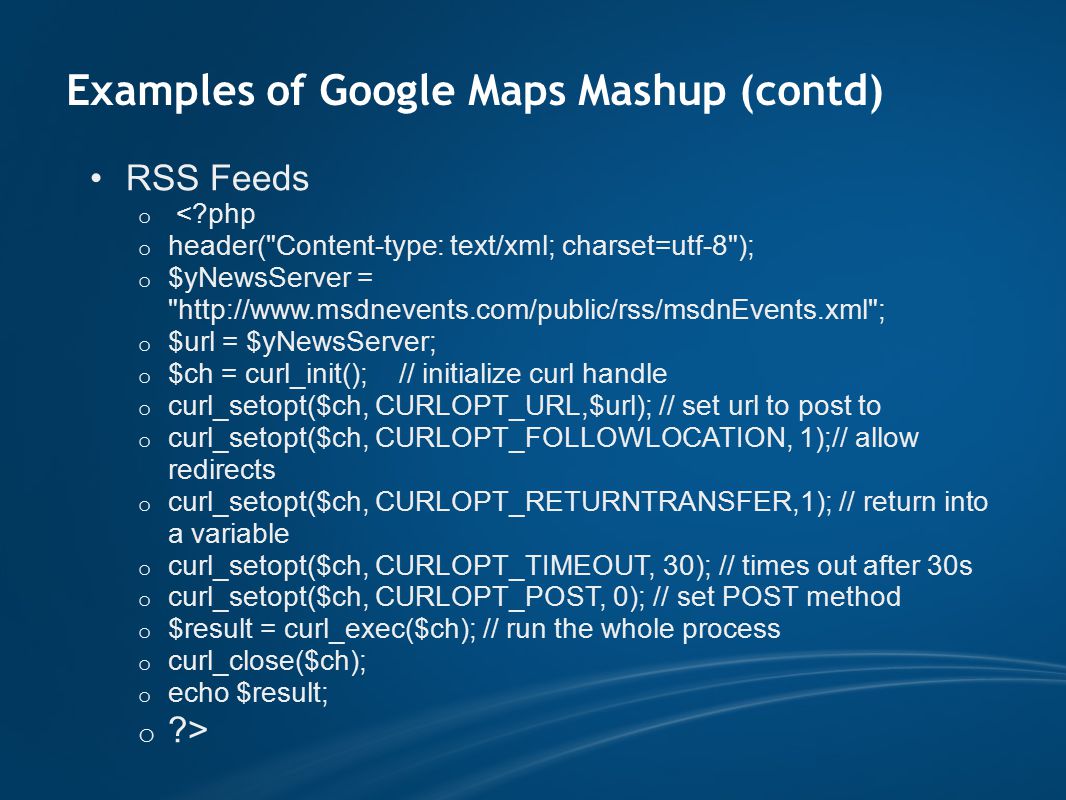 Examples of Google Maps Mashup (contd)

• RSS Feeds
o <?php
o header("Content-type: text/xml; charset=utf-8");
o $yNewsServer = "http://www.msdnevents.com/public/rss/msdnEvents.xml";
o $url = $yNewsServer;
o $ch = curl_init(); // initialize curl handle
o curl_setopt($ch, CURLOPT_URL,$url); // set url to post to
o curl_setopt($ch, CURLOPT_FOLLOWLOCATION, 1);// allow redirects
o curl_setopt($ch, CURLOPT_RETURNTRANSFER,1); // return into a variable
o curl_setopt($ch, CURLOPT_TIMEOUT, 30); // times out after 30s
o curl_setopt($ch, CURLOPT_POST, 0); // set POST method
o $result = curl_exec($ch); // run the whole process
o curl_close($ch);
o echo $result;
o ?>